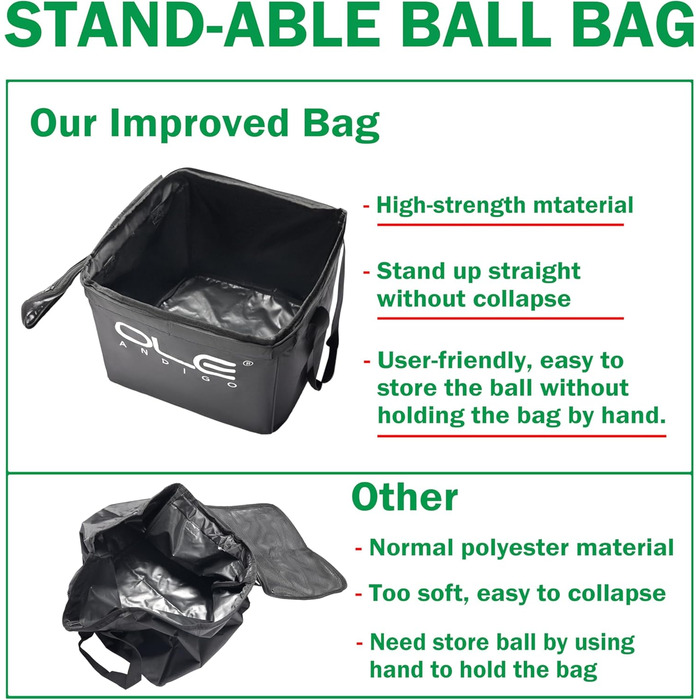 STAND-ABLE BALL BAG

Our Improved Bag

OLE®
ANDIGO

- High-strength mtaterial

- Stand up straight without collapse

- User-friendly, easy to store the ball without holding the bag by hand.

Other

- Normal polyester material

- Too soft, easy to collapse

- Need store ball by using hand to hold the bag